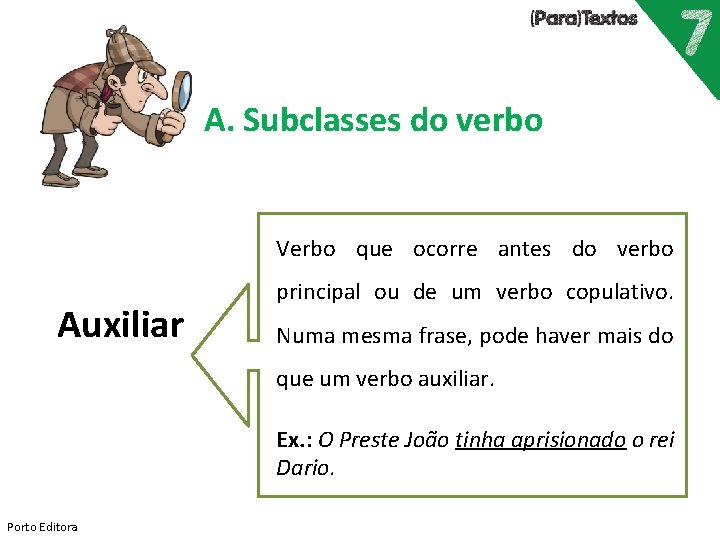 (Para)Textos 7

A. Subclasses do verbo

Auxiliar

Verbo que ocorre antes do verbo principal ou de um verbo copulativo. Numa mesma frase, pode haver mais do que um verbo auxiliar.

Ex.: O Preste João tinha aprisionado o rei Dario.

Porto Editora